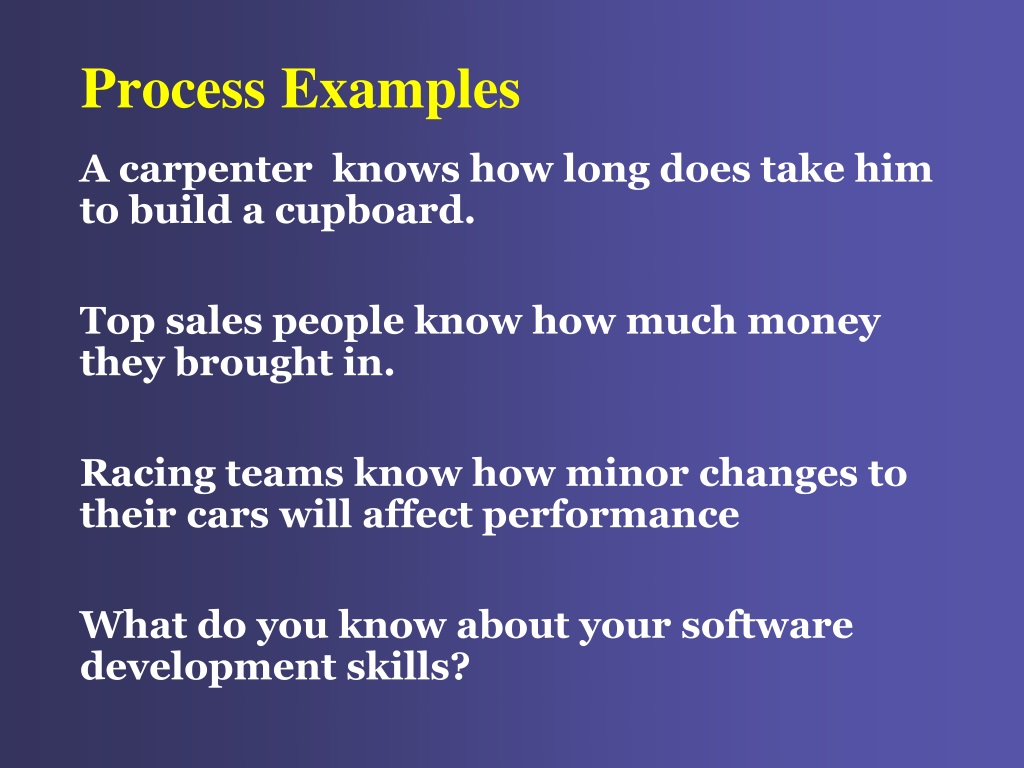 Process Examples

A carpenter  knows how long does take him to build a cupboard.

Top sales people know how much money they brought in.

Racing teams know how minor changes to their cars will affect performance

What do you know about your software development skills?